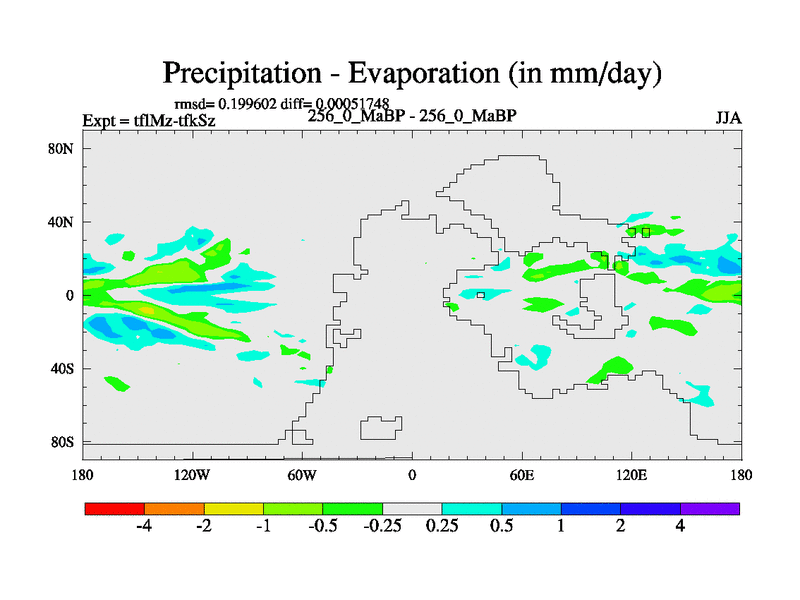 Precipitation - Evaporation (in mm/day)

rmsd= 0.199602 diff= 0.00051748

Expt = tflMz-tfkSz

256_0_MaBP - 256_0_MaBP

JJA

80N
40N
0
40S
80S

180
120W
60W
0
60E
120E
180

-4
-2
-1
-0.5
-0.25
0.25
0.5
1
2
4